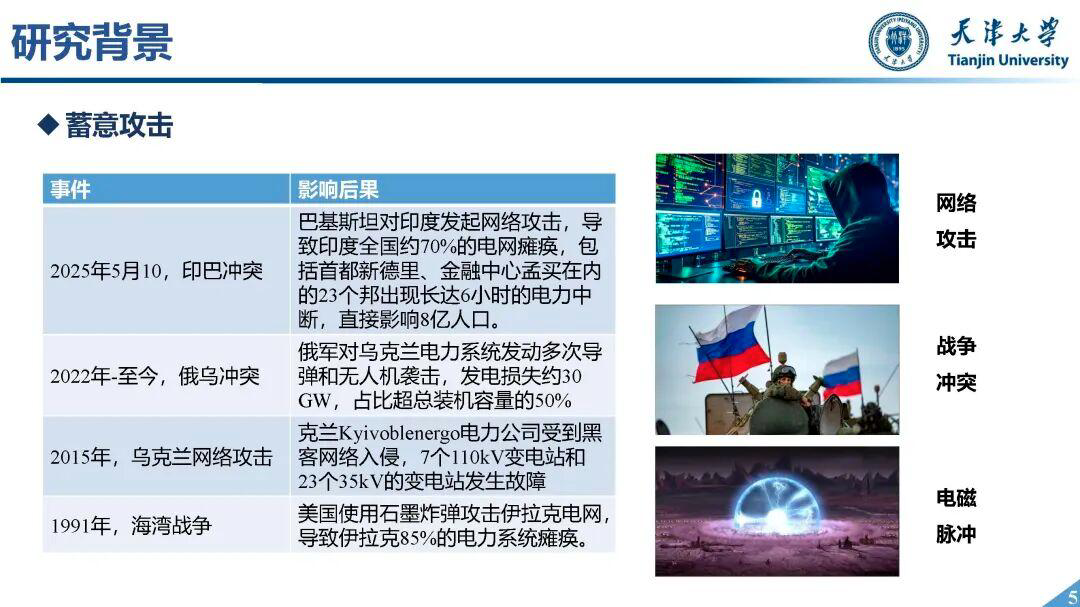 研究背景

天津大学
Tianjin University

◆ 蓄意攻击

| 事件 | 影响后果 |
|---|---|
| 2025年5月10，印巴冲突 | 巴基斯坦对印度发起网络攻击，导致印度全国约70%的电网瘫痪，包括首都新德里、金融中心孟买在内的23个邦出现长达6小时的电力中断，直接影响8亿人口。 |
| 2022年-至今，俄乌冲突 | 俄军对乌克兰电力系统发动多次导弹和无人机袭击，发电损失约30 GW，占比超总装机容量的50% |
| 2015年，乌克兰网络攻击 | 克兰Kyivoblenergo电力公司受到黑客网络入侵，7个110kV变电站和23个35kV的变电站发生故障 |
| 1991年，海湾战争 | 美国使用石墨炸弹攻击伊拉克电网，导致伊拉克85%的电力系统瘫痪。 |

网络攻击

战争冲突

电磁脉冲

5